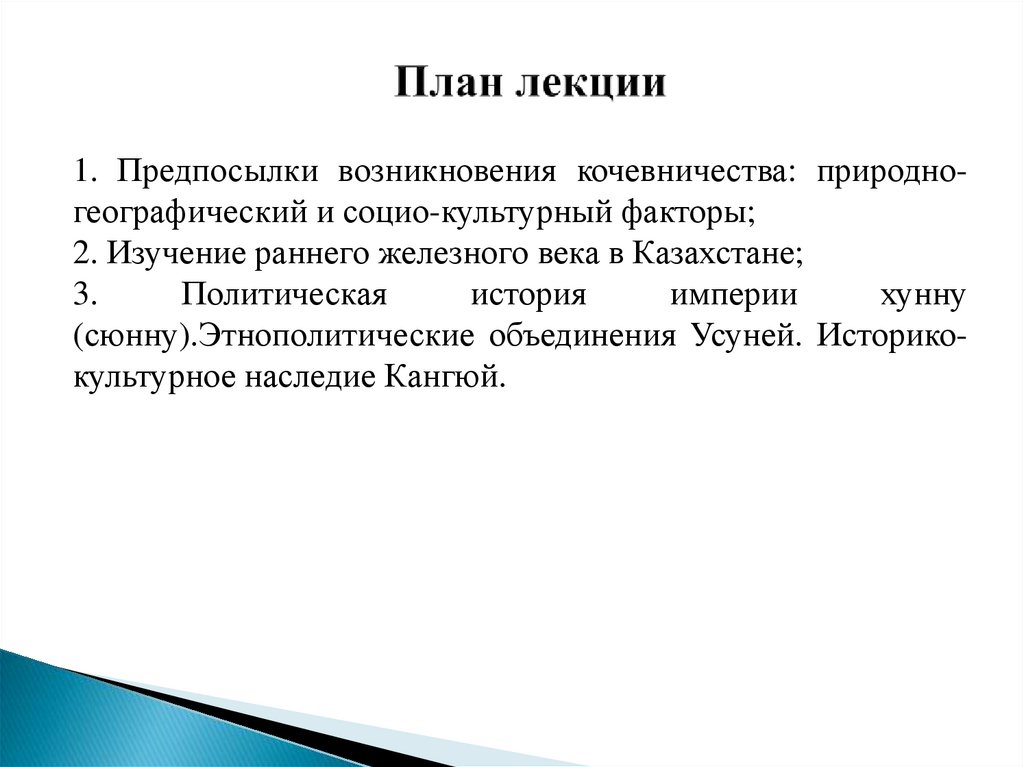 План лекции

1. Предпосылки возникновения кочевничества: природно-географический и социо-культурный факторы;
2. Изучение раннего железного века в Казахстане;
3. Политическая история империи хунну (сюнну).Этнополитические объединения Усуней. Историко-культурное наследие Кангюй.